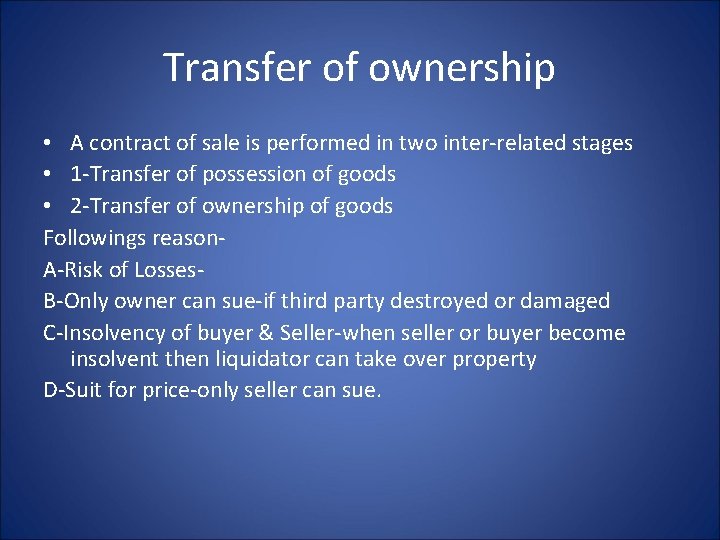 Transfer of ownership

• A contract of sale is performed in two inter-related stages
• 1-Transfer of possession of goods
• 2-Transfer of ownership of goods

Followings reason-

A-Risk of Losses-

B-Only owner can sue-if third party destroyed or damaged

C-Insolvency of buyer & Seller-when seller or buyer become insolvent then liquidator can take over property

D-Suit for price-only seller can sue.